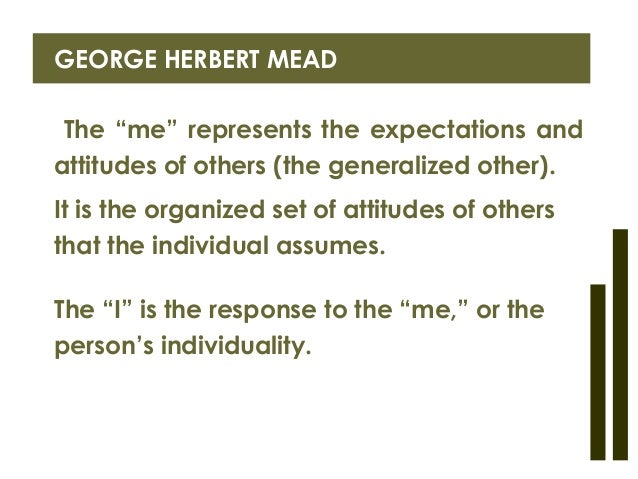 GEORGE HERBERT MEAD

The “me” represents the expectations and attitudes of others (the generalized other).

It is the organized set of attitudes of others that the individual assumes.

The “I” is the response to the “me,” or the person’s individuality.